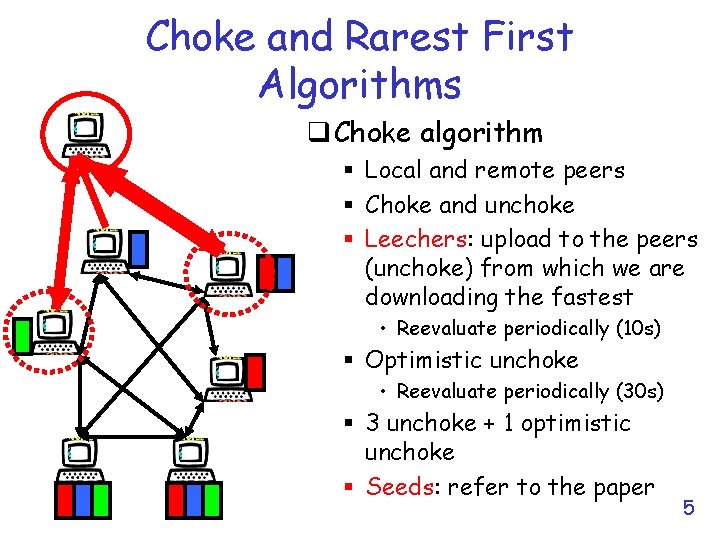 Choke and Rarest First Algorithms

❑ Choke algorithm

▪ Local and remote peers

▪ Choke and unchoke

▪ Leechers: upload to the peers (unchoke) from which we are downloading the fastest

• Reevaluate periodically (10s)

▪ Optimistic unchoke

• Reevaluate periodically (30s)

▪ 3 unchoke + 1 optimistic unchoke

▪ Seeds: refer to the paper

5